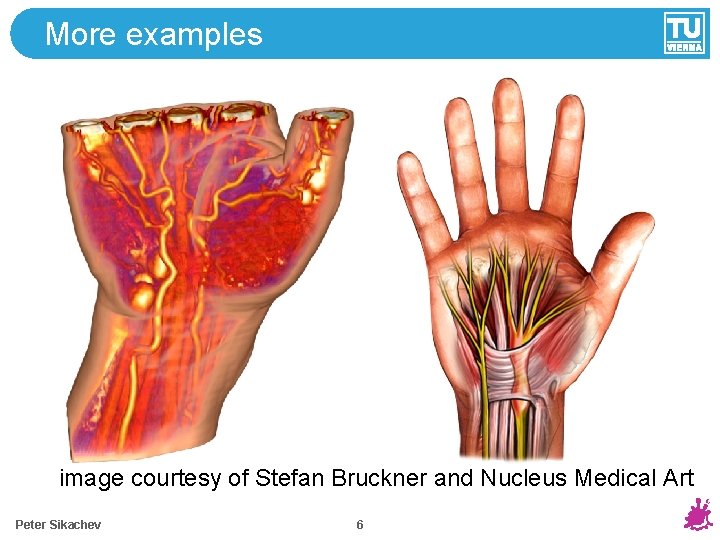 More examples

TU VIENNA

image courtesy of Stefan Bruckner and Nucleus Medical Art

Peter Sikachev

6